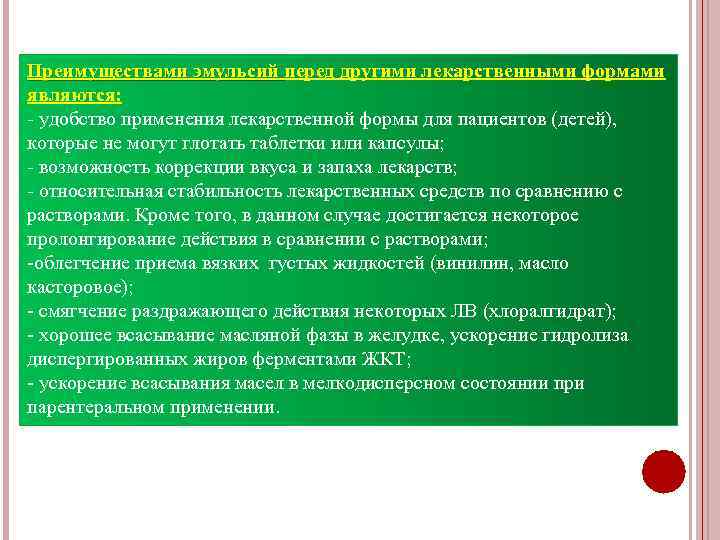 Преимуществами эмульсий перед другими лекарственными формами являются:
- удобство применения лекарственной формы для пациентов (детей), которые не могут глотать таблетки или капсулы;
- возможность коррекции вкуса и запаха лекарств;
- относительная стабильность лекарственных средств по сравнению с растворами. Кроме того, в данном случае достигается некоторое пролонгирование действия в сравнении с растворами;
-облегчение приема вязких густых жидкостей (винилин, масло касторовое);
- смягчение раздражающего действия некоторых ЛВ (хлоралгидрат);
- хорошее всасывание масляной фазы в желудке, ускорение гидролиза диспергированных жиров ферментами ЖКТ;
- ускорение всасывания масел в мелкодисперсном состоянии при парентеральном применении.